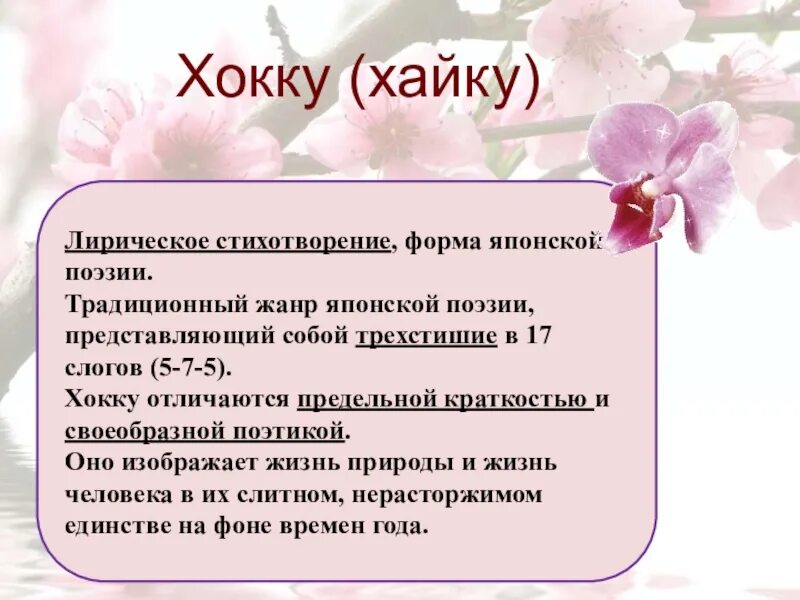 Хокку (хайку)

Лирическое стихотворение, форма японской поэзии.
Традиционный жанр японской поэзии, представляющий собой трехстишие в 17 слогов (5-7-5).
Хокку отличаются предельной краткостью и своеобразной поэтикой.
Оно изображает жизнь природы и жизнь человека в их слитном, нерасторжимом единстве на фоне времен года.